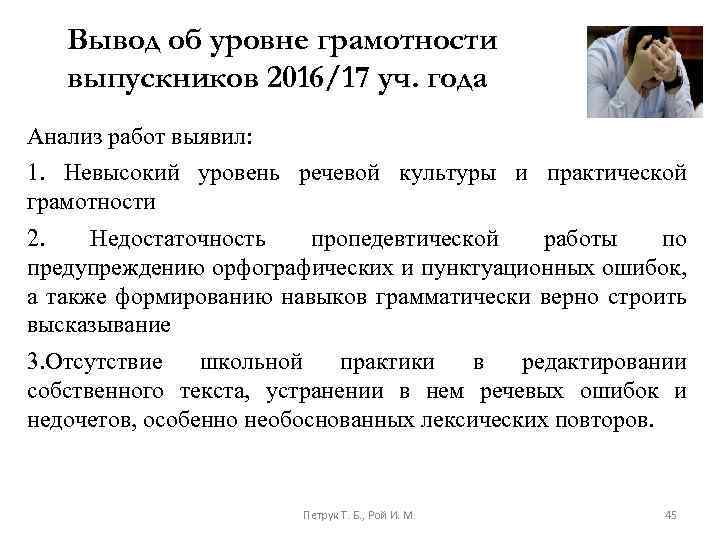 Вывод об уровне грамотности выпускников 2016/17 уч. года

Анализ работ выявил:

1. Невысокий уровень речевой культуры и практической грамотности

2. Недостаточность пропедевтической работы по предупреждению орфографических и пунктуационных ошибок, а также формированию навыков грамматически верно строить высказывание

3.Отсутствие школьной практики в редактировании собственного текста, устранении в нем речевых ошибок и недочетов, особенно необоснованных лексических повторов.

Петрук Т. Б., Рой И. М.

45